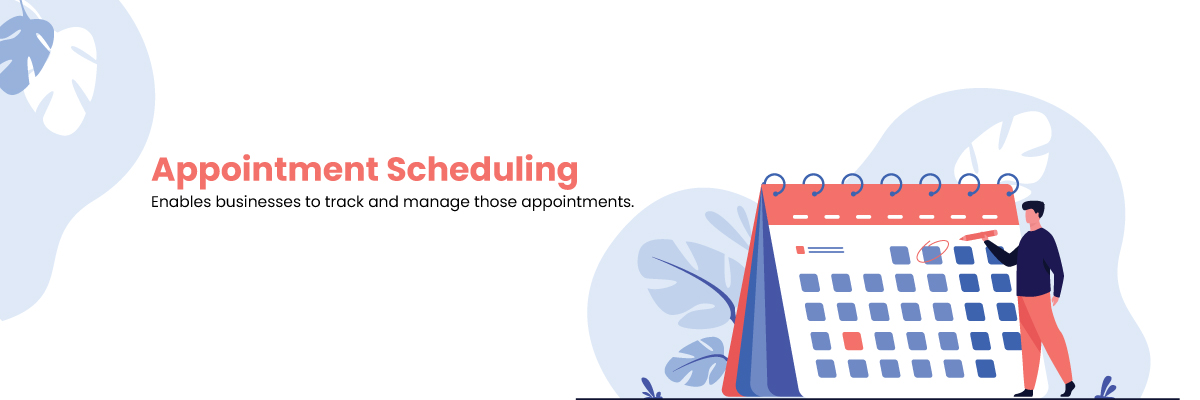 Appointment Scheduling

Enables businesses to track and manage those appointments.